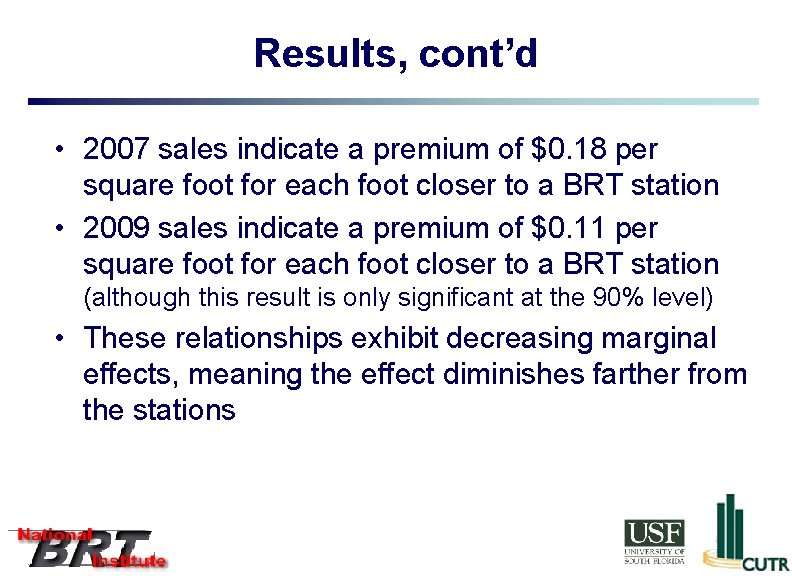 Results, cont'd

• 2007 sales indicate a premium of \$0.18 per square foot for each foot closer to a BRT station

• 2009 sales indicate a premium of \$0.11 per square foot for each foot closer to a BRT station (although this result is only significant at the 90% level)

• These relationships exhibit decreasing marginal effects, meaning the effect diminishes farther from the stations

National BRT Institute

USF UNIVERSITY OF SOUTH FLORIDA

CUTR